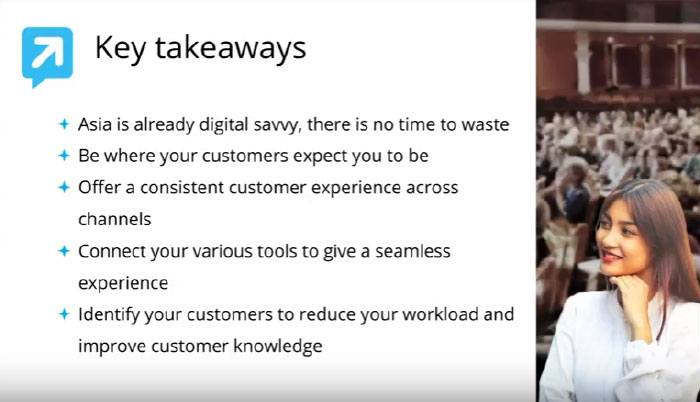 Key takeaways

+ Asia is already digital savvy, there is no time to waste
+ Be where your customers expect you to be
+ Offer a consistent customer experience across channels
+ Connect your various tools to give a seamless experience
+ Identify your customers to reduce your workload and improve customer knowledge